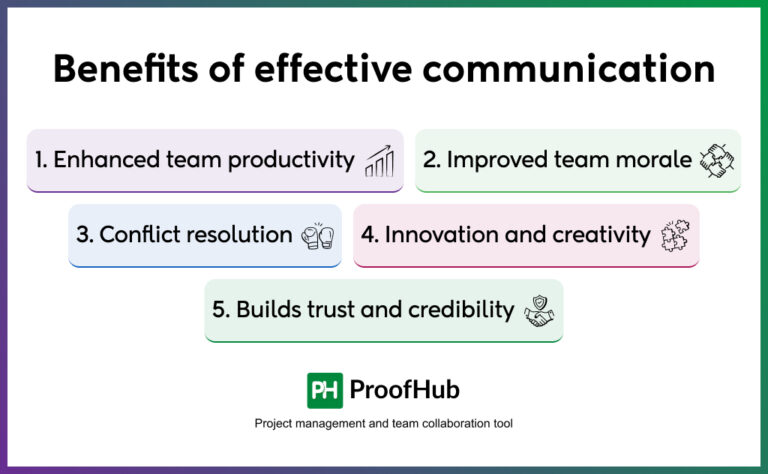 Benefits of effective communication

1. Enhanced team productivity

2. Improved team morale

3. Conflict resolution

4. Innovation and creativity

5. Builds trust and credibility

PH ProofHub

Project management and team collaboration tool